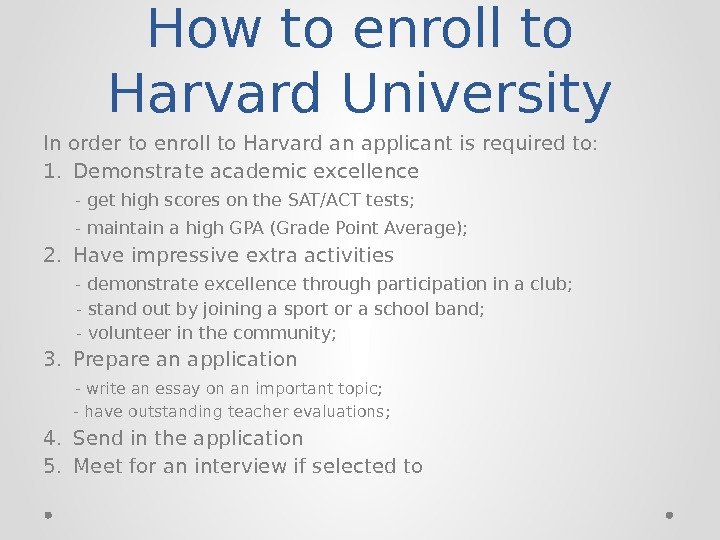 How to enroll to Harvard University

In order to enroll to Harvard an applicant is required to:

1. Demonstrate academic excellence

- get high scores on the SAT/ACT tests;

- maintain a high GPA (Grade Point Average);

2. Have impressive extra activities

- demonstrate excellence through participation in a club;

- stand out by joining a sport or a school band;

- volunteer in the community;

3. Prepare an application

- write an essay on an important topic;

- have outstanding teacher evaluations;

4. Send in the application

5. Meet for an interview if selected to